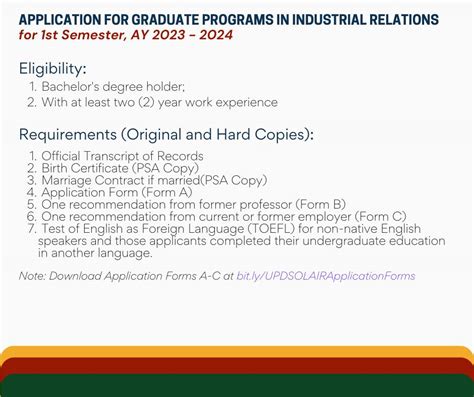 APPLICATION FOR GRADUATE PROGRAMS IN INDUSTRIAL RELATIONS
for 1st Semester, AY 2023 – 2024

Eligibility:
1. Bachelor's degree holder;
2. With at least two (2) year work experience

Requirements (Original and Hard Copies):
1. Official Transcript of Records
2. Birth Certificate (PSA Copy)
3. Marriage Contract if married(PSA Copy)
4. Application Form (Form A)
5. One recommendation from former professor (Form B)
6. One recommendation from current or former employer (Form C)
7. Test of English as Foreign Language (TOEFL) for non-native English speakers and those applicants completed their undergraduate education in another language.

Note: Download Application Forms A-C at bit.ly/UPDSOLAIRApplicationForms